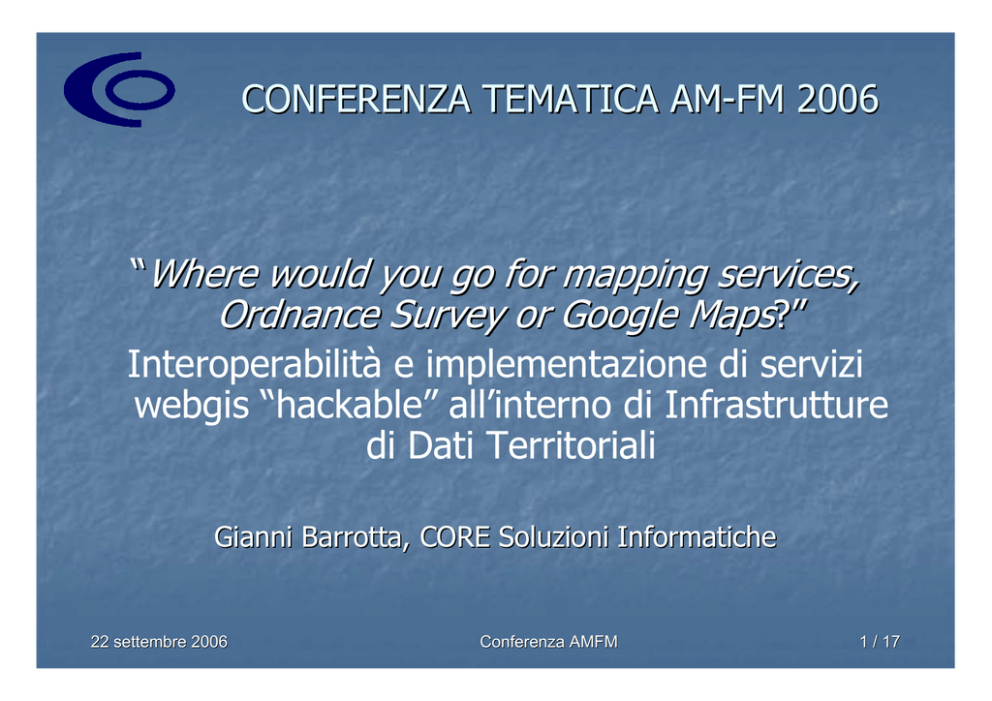 CONFERENZA TEMATICA AM-FM 2006

“Where would you go for mapping services, Ordnance Survey or Google Maps?”
Interoperabilità e implementazione di servizi webgis “hackable” all’interno di Infrastrutture di Dati Territoriali

Gianni Barrotta, CORE Soluzioni Informatiche

22 settembre 2006

Conferenza AMFM

1 / 17